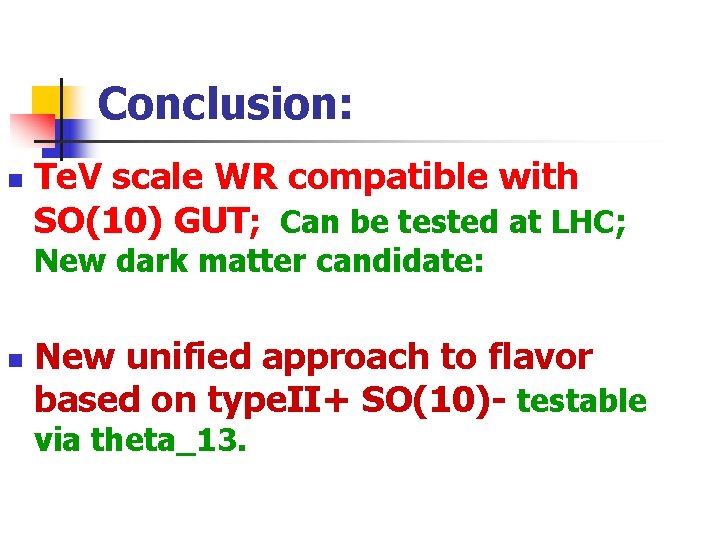 Conclusion:

TeV scale WR compatible with SO(10) GUT; Can be tested at LHC; New dark matter candidate:

New unified approach to flavor based on typeII+ SO(10)- testable via theta_13.